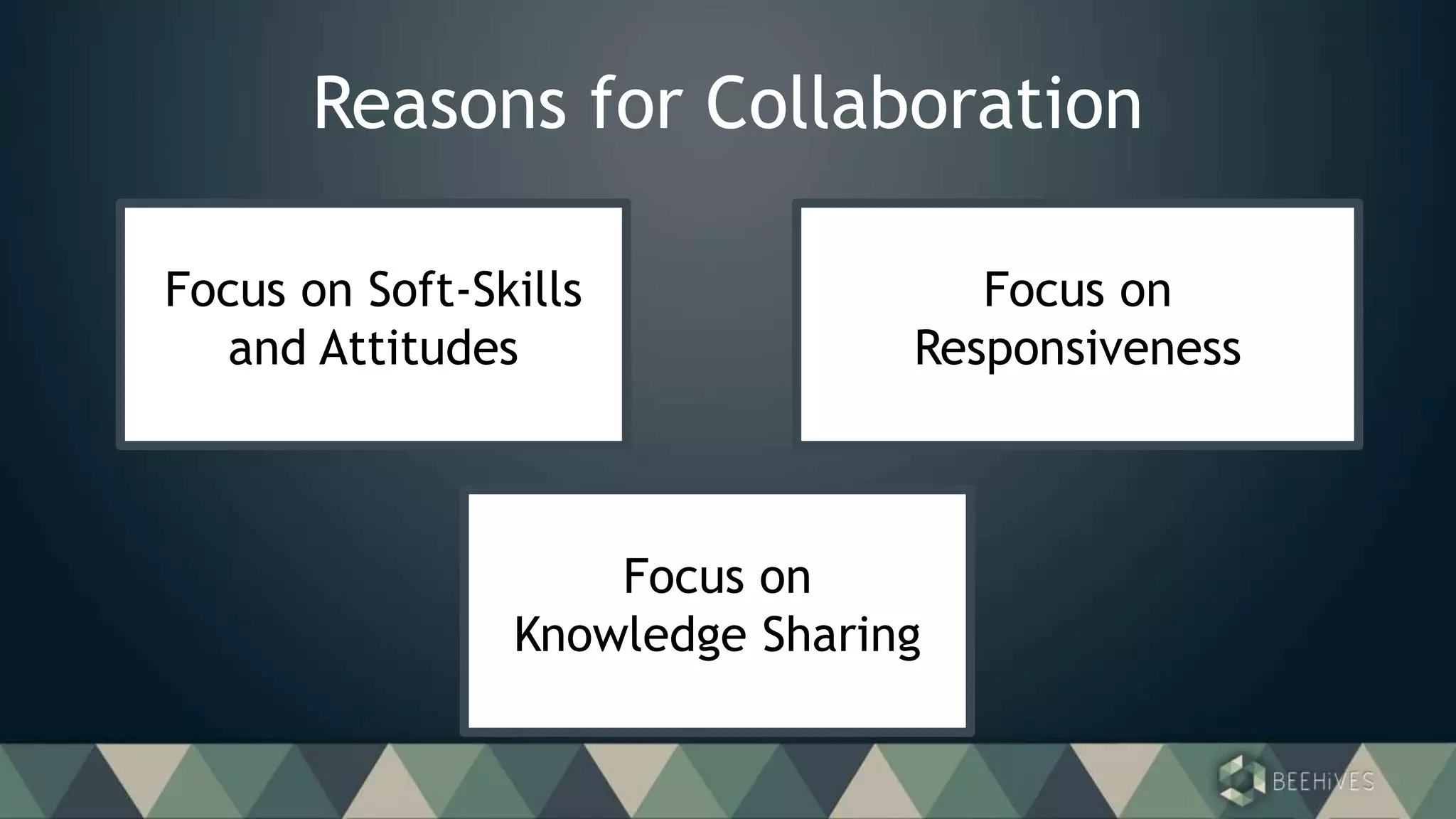 Reasons for Collaboration

Focus on Soft-Skills and Attitudes

Focus on Responsiveness

Focus on Knowledge Sharing

BEEHiVES